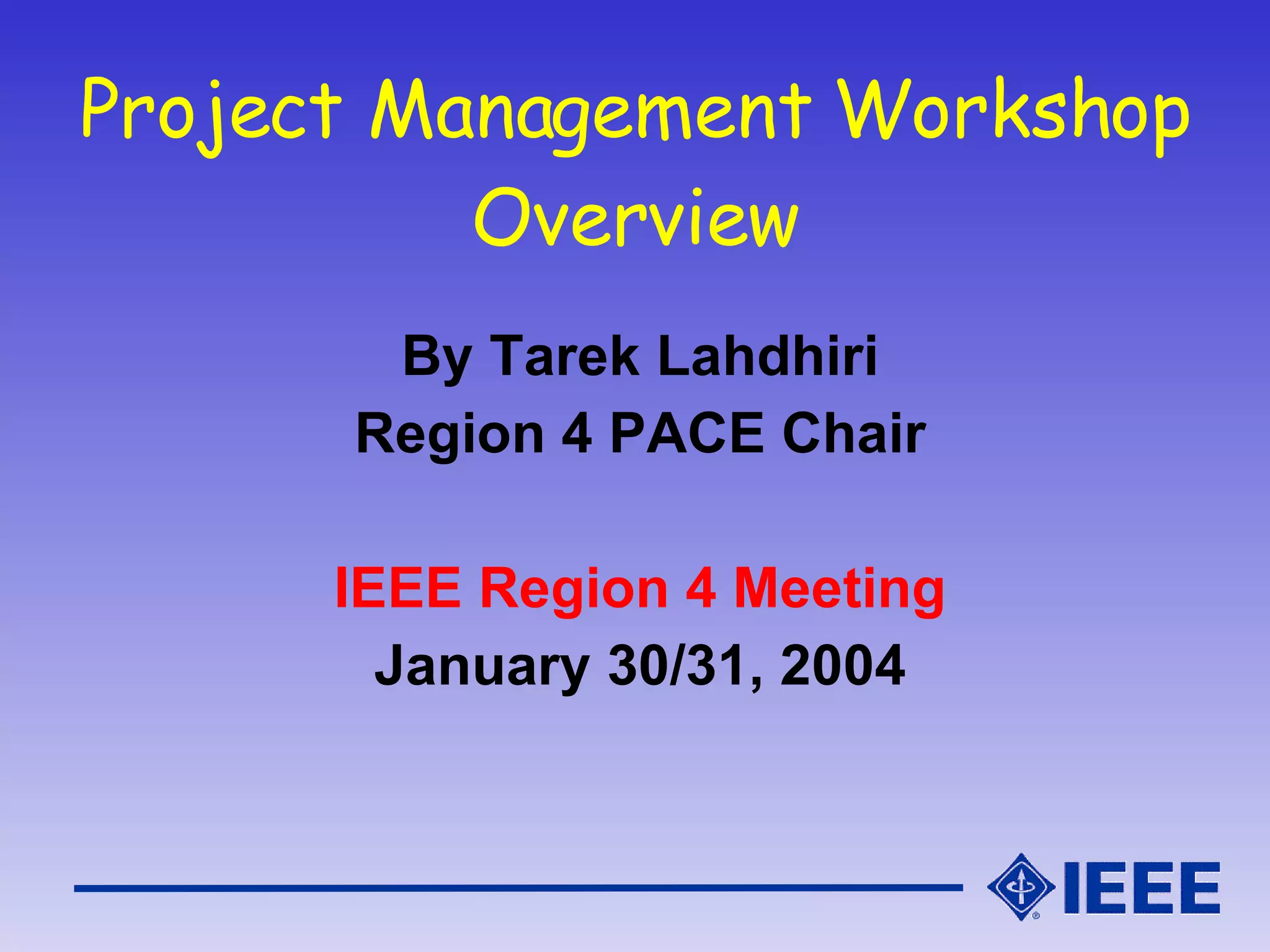 Project Management Workshop Overview

By Tarek Lahdhiri
Region 4 PACE Chair

IEEE Region 4 Meeting
January 30/31, 2004

IEEE